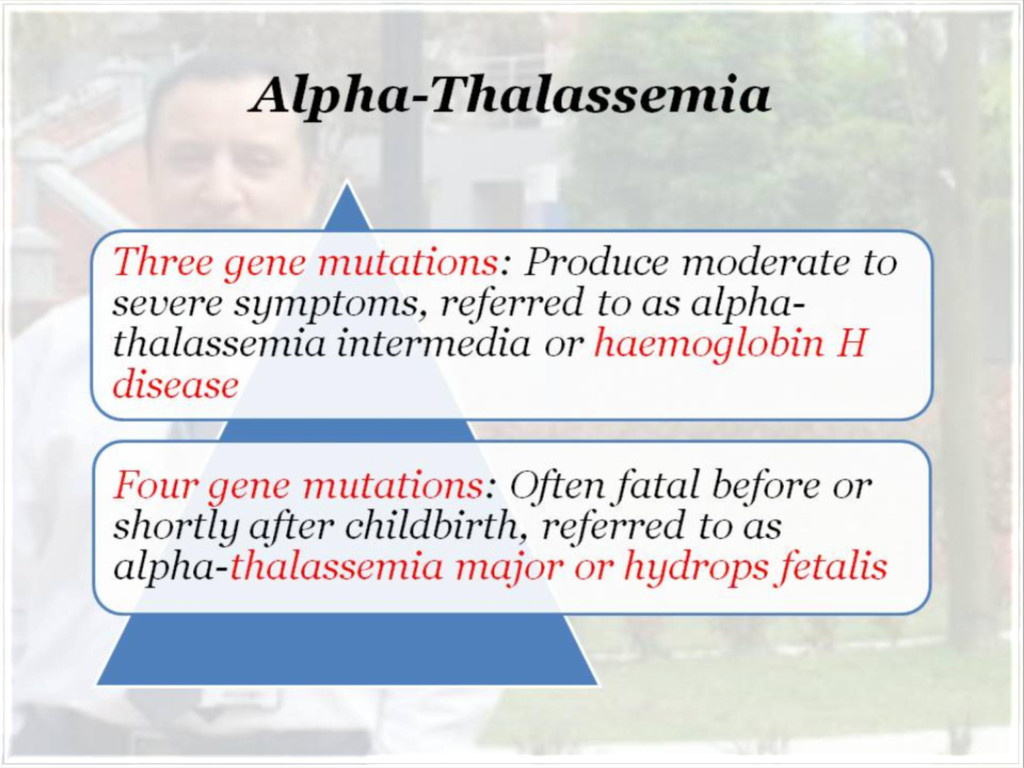 Alpha-Thalassemia

Three gene mutations: Produce moderate to severe symptoms, referred to as alpha-thalassemia intermedia or haemoglobin H disease

Four gene mutations: Often fatal before or shortly after childbirth, referred to as alpha-thalassemia major or hydrops fetalis